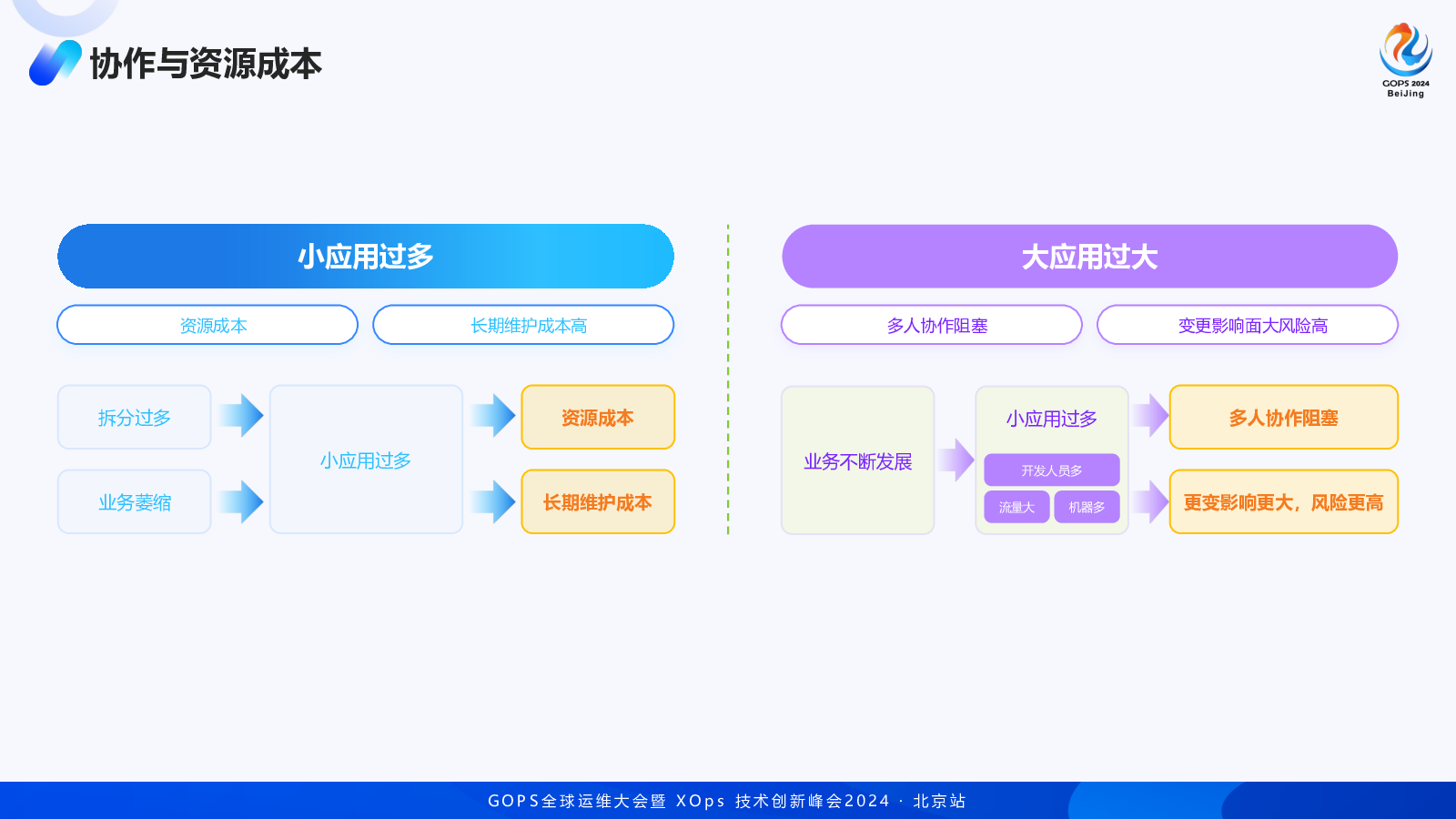 协作与资源成本

GOPS 2024
BeiJing

小应用过多

资源成本

长期维护成本高

拆分过多

业务萎缩

小应用过多

资源成本

长期维护成本

大应用过大

多人协作阻塞

变更影响面大风险高

业务不断发展

小应用过多

开发人员多

流量大

机器多

多人协作阻塞

更变影响更大，风险更高

GOPS全球运维大会暨 XOps 技术创新峰会2024 · 北京站